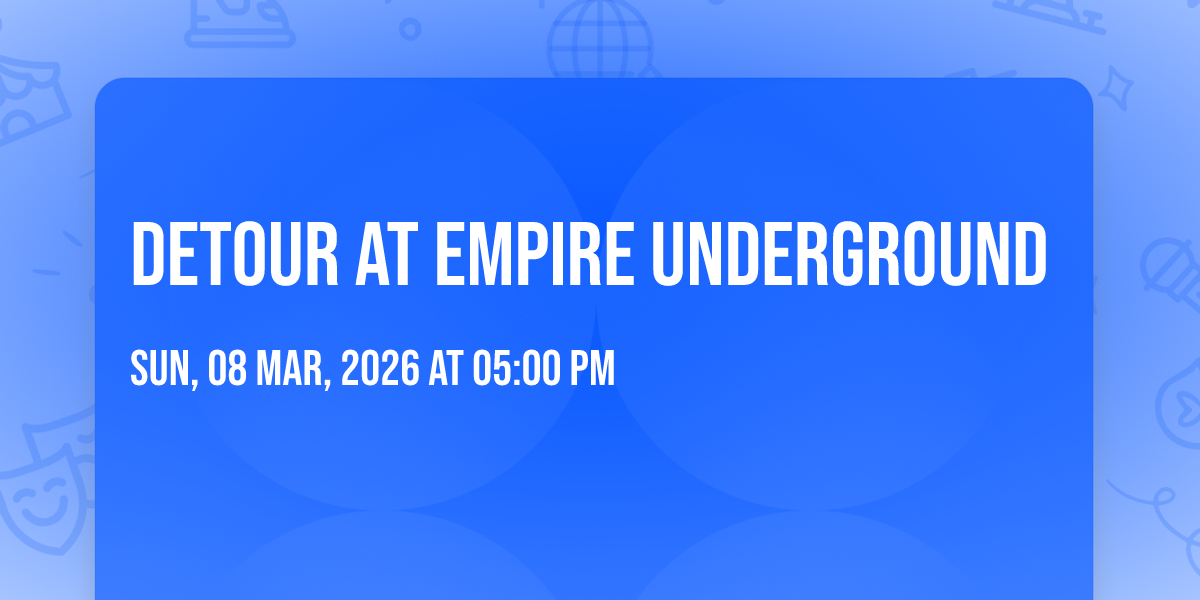 DETOUR AT EMPIRE UNDERGROUND

SUN, 08 MAR, 2026 AT 05:00 PM